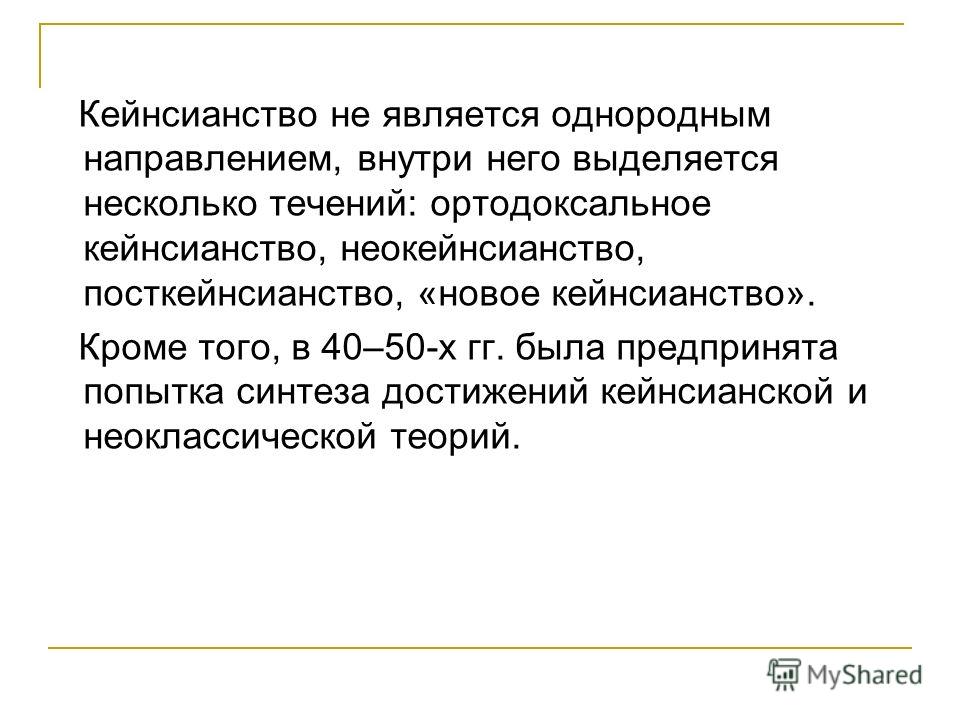 Кейнсианство не является однородным направлением, внутри него выделяется несколько течений: ортодоксальное кейнсианство, неокейнсианство, посткейнсианство, «новое кейнсианство».

Кроме того, в 40–50-х гг. была предпринята попытка синтеза достижений кейнсианской и неоклассической теорий.

MyShared